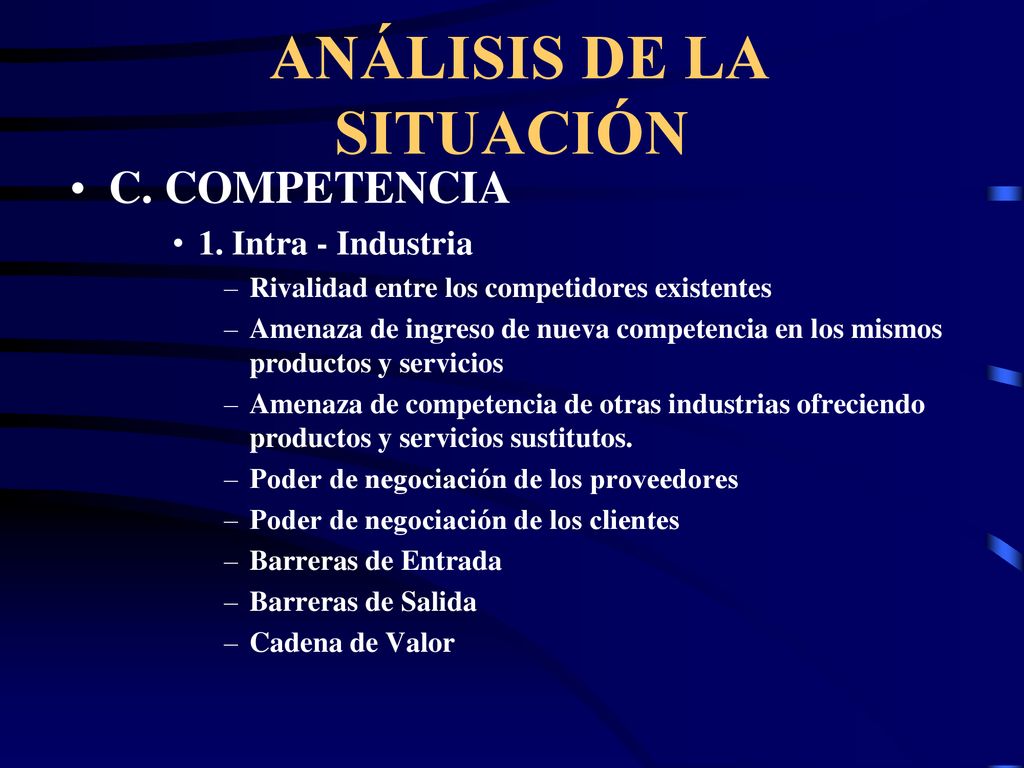 ANÁLISIS DE LA SITUACIÓN

• C. COMPETENCIA
• 1. Intra - Industria
– Rivalidad entre los competidores existentes
– Amenaza de ingreso de nueva competencia en los mismos productos y servicios
– Amenaza de competencia de otras industrias ofreciendo productos y servicios sustitutos.
– Poder de negociación de los proveedores
– Poder de negociación de los clientes
– Barreras de Entrada
– Barreras de Salida
– Cadena de Valor